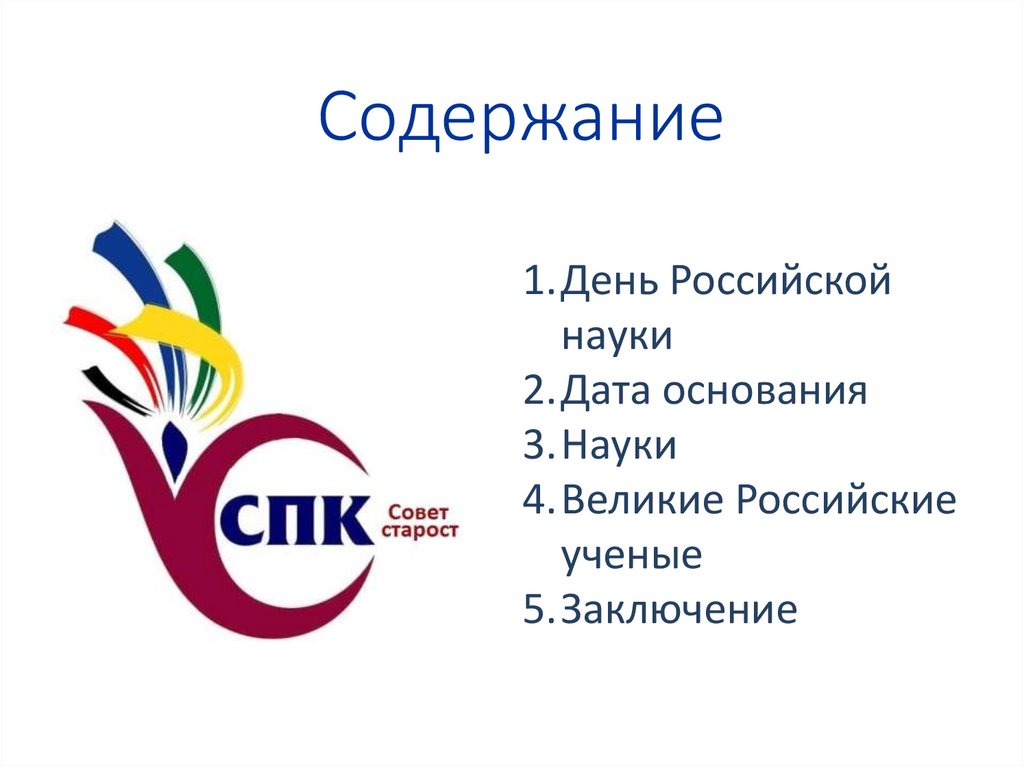 Содержание

СПК Совет старост

1. День Российской науки
2. Дата основания
3. Науки
4. Великие Российские ученые
5. Заключение